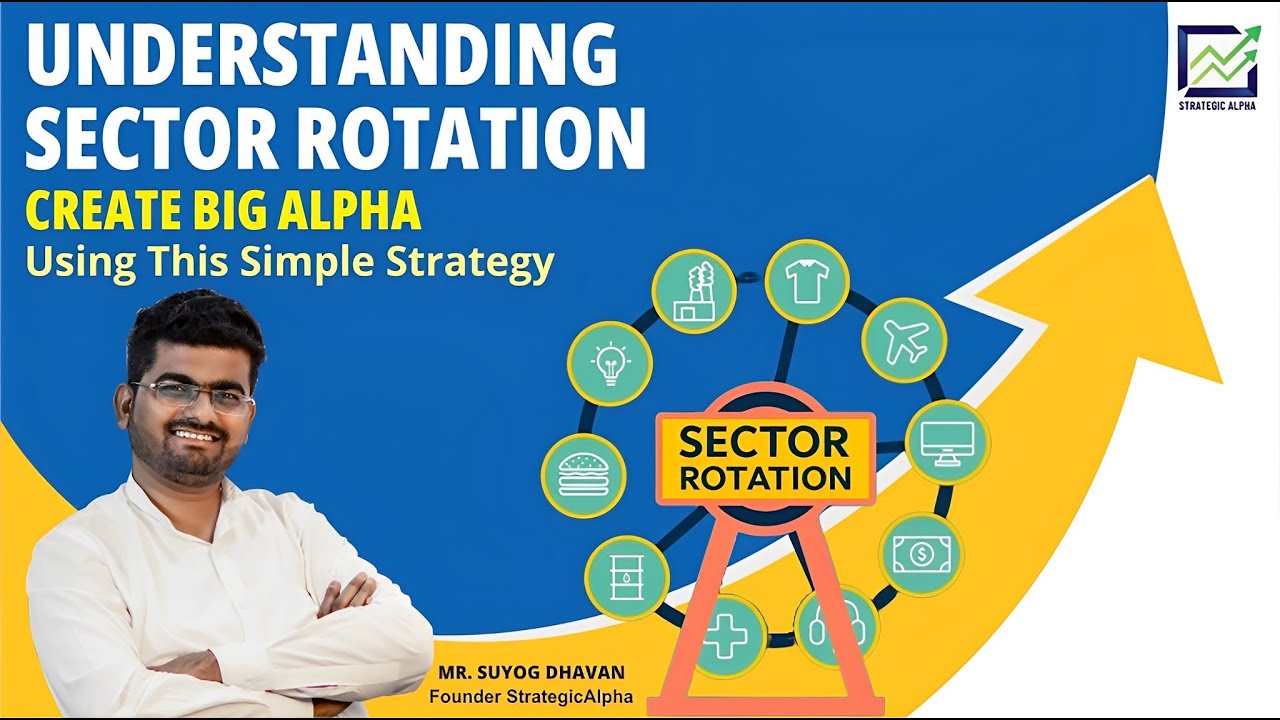 UNDERSTANDING SECTOR ROTATION
CREATE BIG ALPHA
Using This Simple Strategy

STRATEGIC ALPHA

SECTOR ROTATION

MR. SUYOG DHAVAN
Founder StrategicAlpha